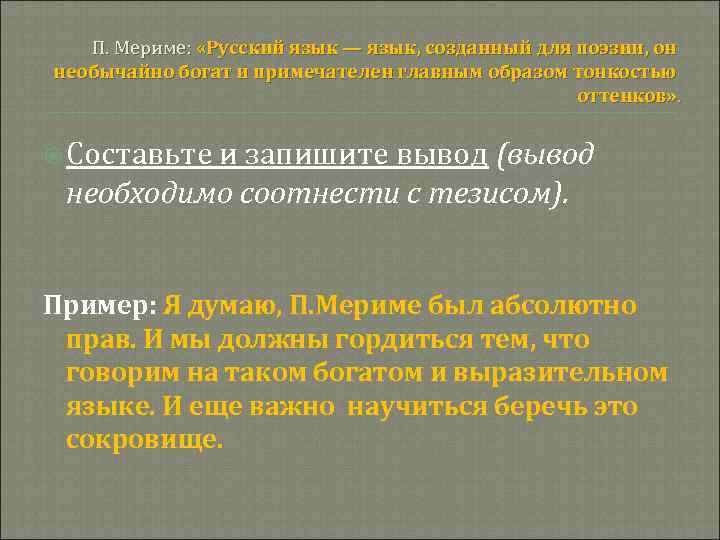 П. Мериме: «Русский язык — язык, созданный для поэзии, он необычайно богат и примечателен главным образом тонкостью оттенков».

Составьте и запишите вывод (вывод необходимо соотнести с тезисом).

Пример: Я думаю, П.Мериме был абсолютно прав. И мы должны гордиться тем, что говорим на таком богатом и выразительном языке. И еще важно научиться беречь это сокровище.